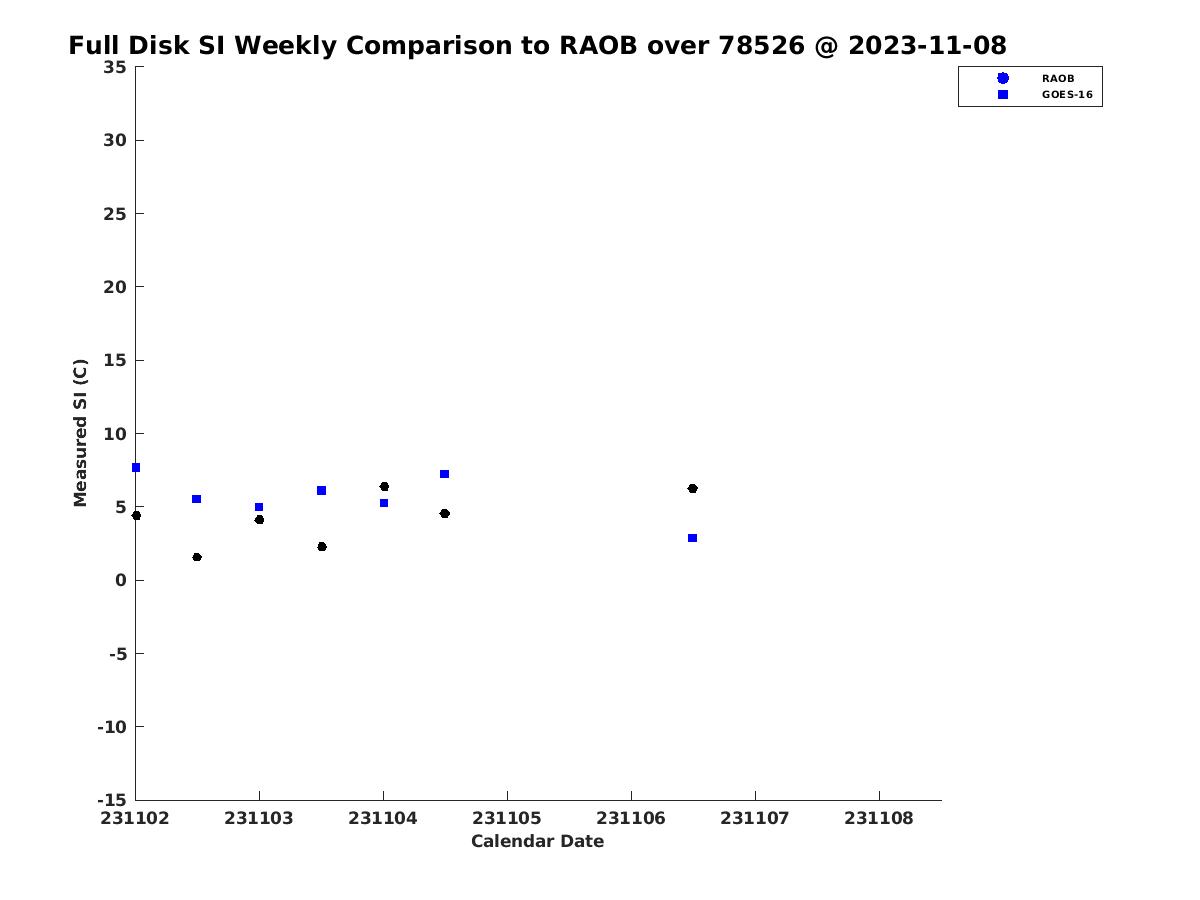 Full Disk SI Weekly Comparison to RAOB over 78526 @ 2023-11-08

RAOB
GOES-16

Measured SI (C)

35
30
25
20
15
10
5
0
-5
-10
-15

231102
231103
231104
231105
231106
231107
231108

Calendar Date